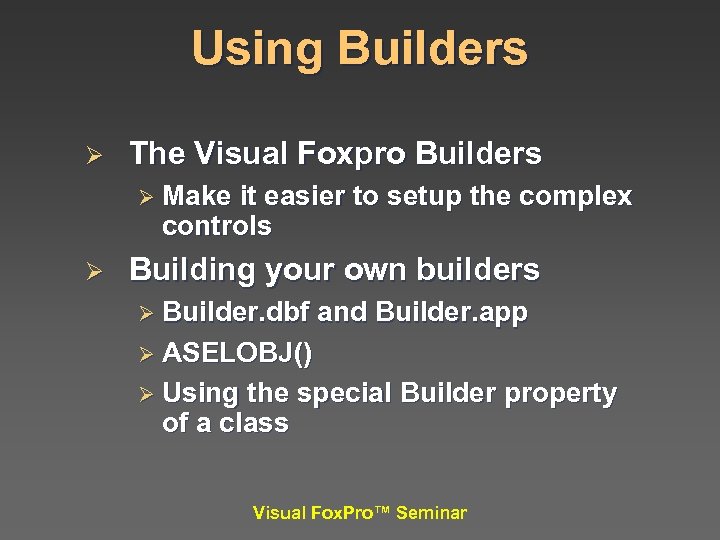 Using Builders

➢ The Visual Foxpro Builders

➢ Make it easier to setup the complex controls

➢ Building your own builders

➢ Builder.dbf and Builder.app

➢ ASELOBJ()

➢ Using the special Builder property of a class

Visual FoxPro™ Seminar